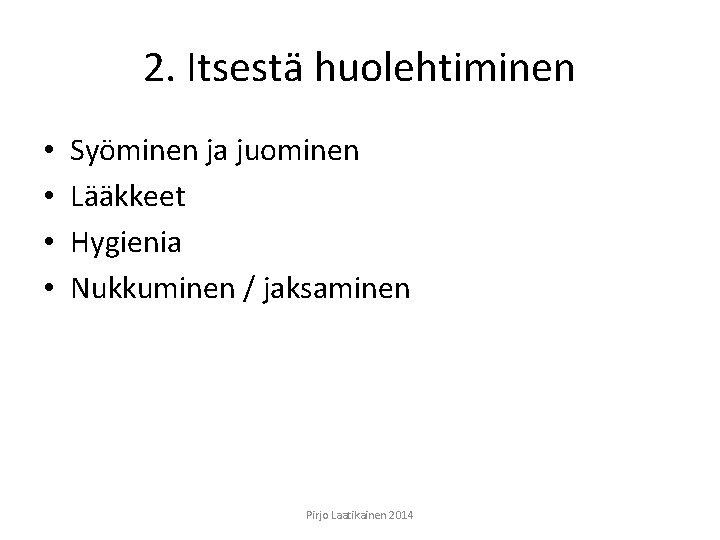 2. Itsestä huolehtiminen

• Syöminen ja juominen
• Lääkkeet
• Hygienia
• Nukkuminen / jaksaminen

Pirjo Laatikainen 2014